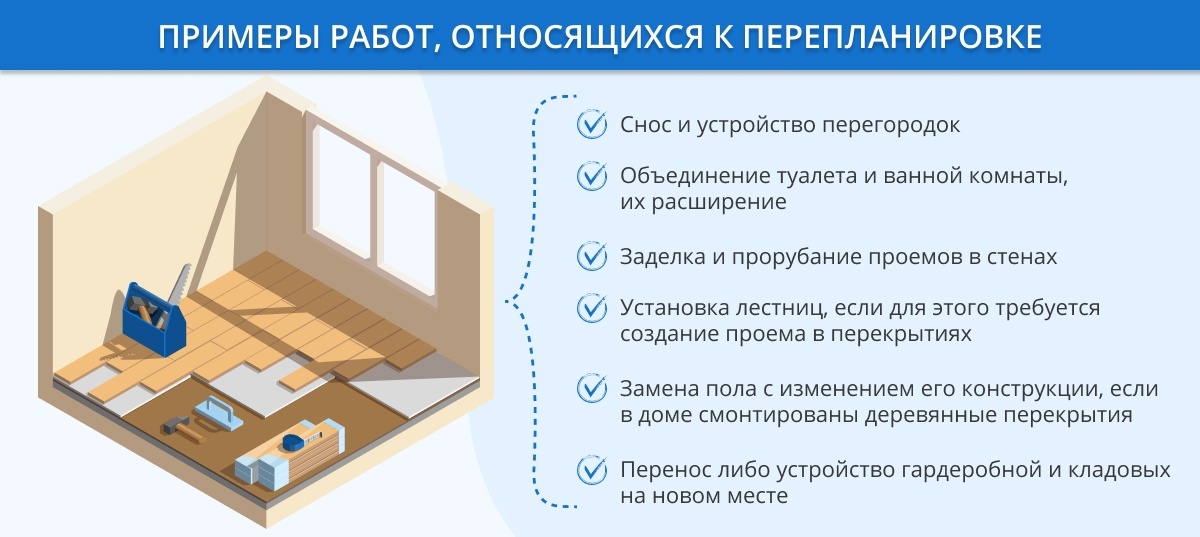 ПРИМЕРЫ РАБОТ, ОТНОСЯЩИХСЯ К ПЕРЕПЛАНИРОВКЕ

Снос и устройство перегородок

Объединение туалета и ванной комнаты, их расширение

Заделка и прорубание проемов в стенах

Установка лестниц, если для этого требуется создание проема в перекрытиях

Замена пола с изменением его конструкции, если в доме смонтированы деревянные перекрытия

Перенос либо устройство гардеробной и кладовых на новом месте